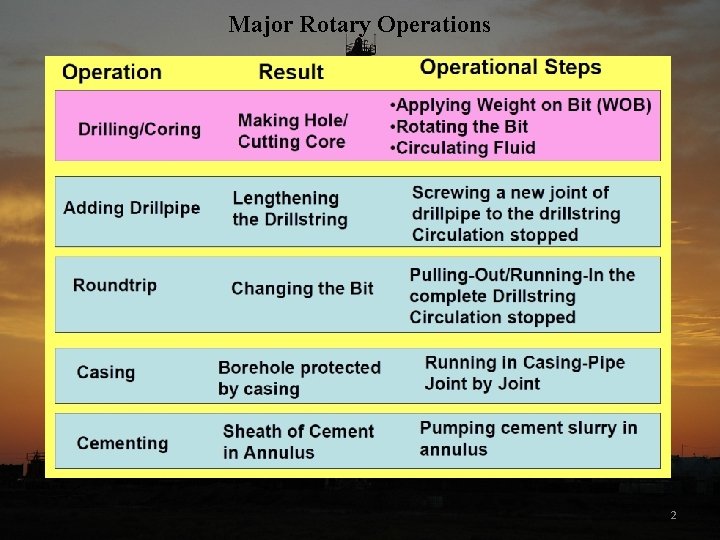 Major Rotary Operations

| Operation | Result | Operational Steps |
|---|---|---|
| Drilling/Coring | Making Hole/ Cutting Core | •Applying Weight on Bit (WOB) •Rotating the Bit •Circulating Fluid |
| Adding Drillpipe | Lengthening the Drillstring | Screwing a new joint of drillpipe to the drillstring Circulation stopped |
| Roundtrip | Changing the Bit | Pulling-Out/Running-In the complete Drillstring Circulation stopped |
| Casing | Borehole protected by casing | Running in Casing-Pipe Joint by Joint |
| Cementing | Sheath of Cement in Annulus | Pumping cement slurry in annulus |

2